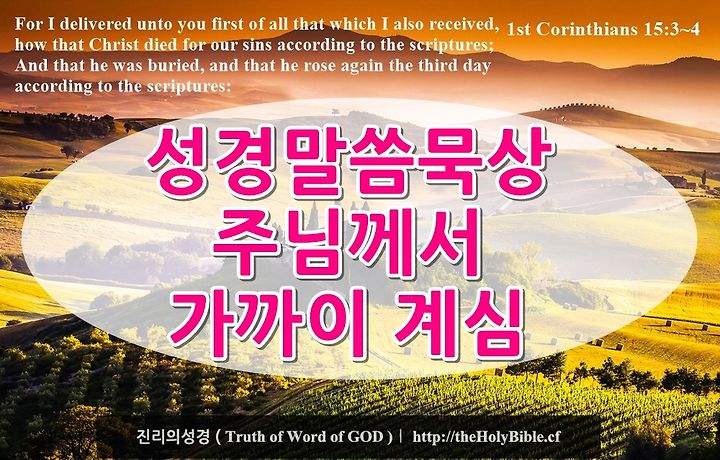 For I delivered unto you first of all that which I also received, how that Christ died for our sins according to the scriptures; And that he was buried, and that he rose again the third day according to the scriptures:

1st Corinthians 15:3~4

성경말씀묵상
주님께서
가까이 계심

진리의성경 ( Truth of Word of GOD ) | http://theHolyBible.cf